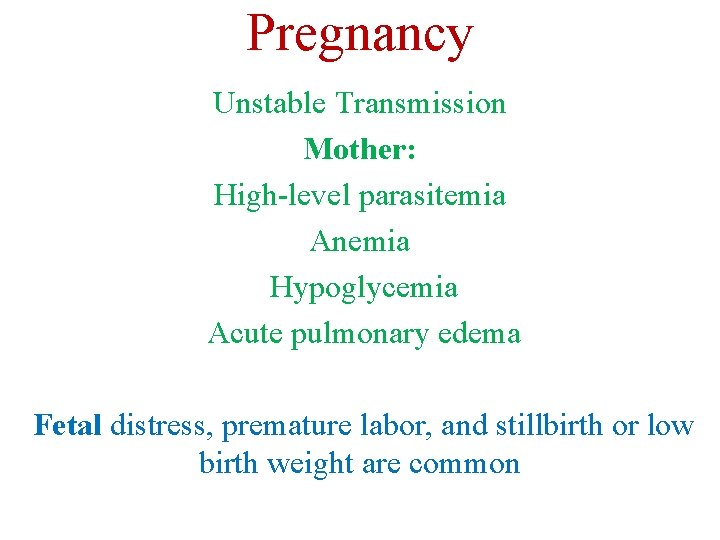 Pregnancy

Unstable Transmission

Mother:

High-level parasitemia

Anemia

Hypoglycemia

Acute pulmonary edema

Fetal distress, premature labor, and stillbirth or low birth weight are common